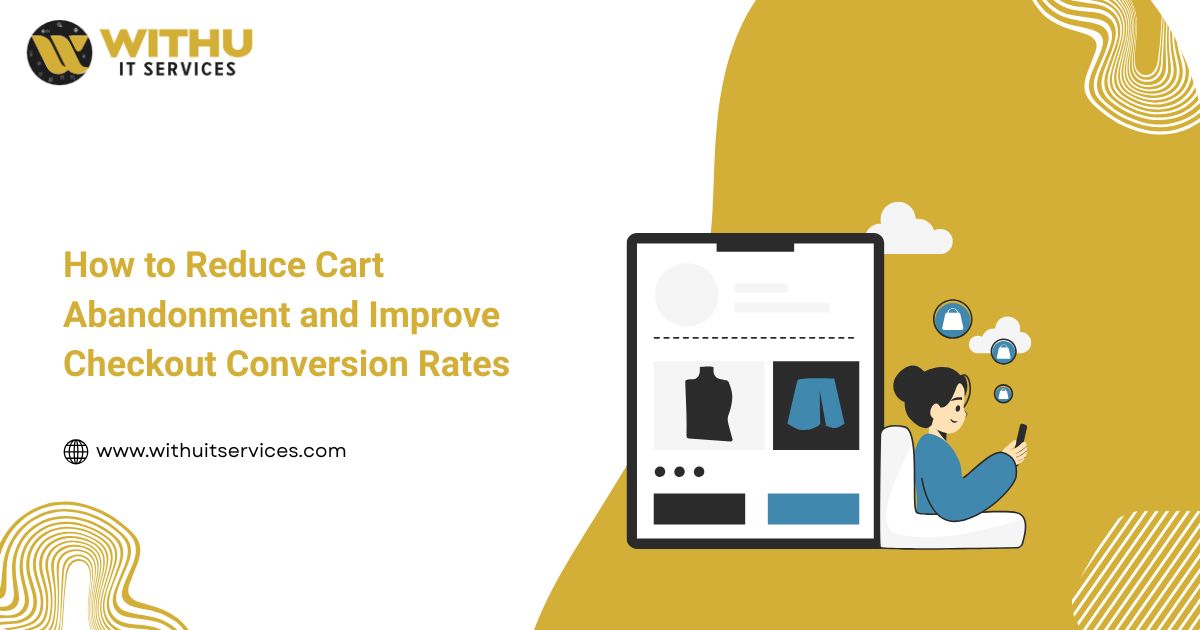 WITHU
IT SERVICES

How to Reduce Cart Abandonment and Improve Checkout Conversion Rates

www.withuitservices.com